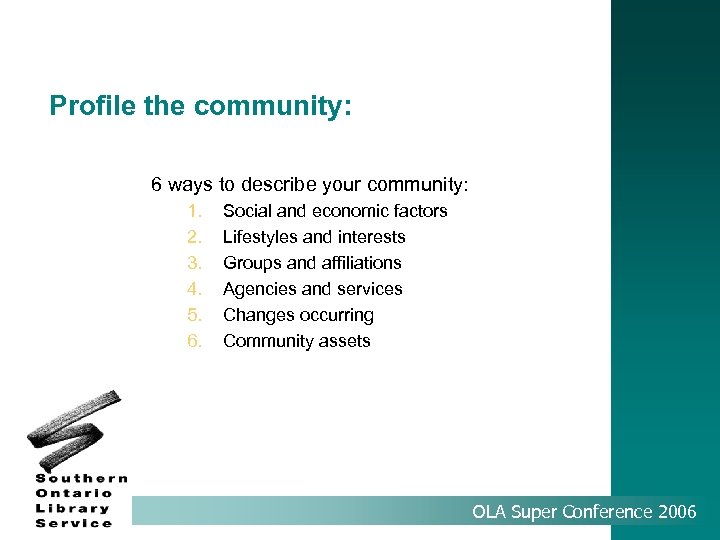 Profile the community:

6 ways to describe your community:

1. Social and economic factors
2. Lifestyles and interests
3. Groups and affiliations
4. Agencies and services
5. Changes occurring
6. Community assets

Southern Ontario Library Service

OLA Super Conference 2006